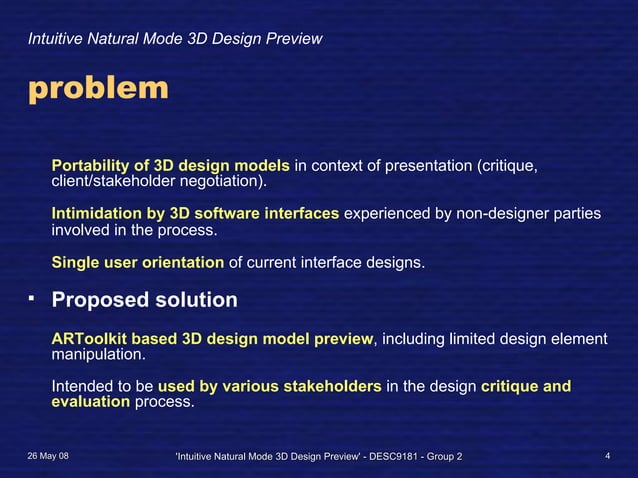 Intuitive Natural Mode 3D Design Preview

problem

Portability of 3D design models in context of presentation (critique, client/stakeholder negotiation).

Intimidation by 3D software interfaces experienced by non-designer parties involved in the process.

Single user orientation of current interface designs.

▪ Proposed solution

ARToolkit based 3D design model preview, including limited design element manipulation.

Intended to be used by various stakeholders in the design critique and evaluation process.

26 May 08

'Intuitive Natural Mode 3D Design Preview' - DESC9181 - Group 2

4